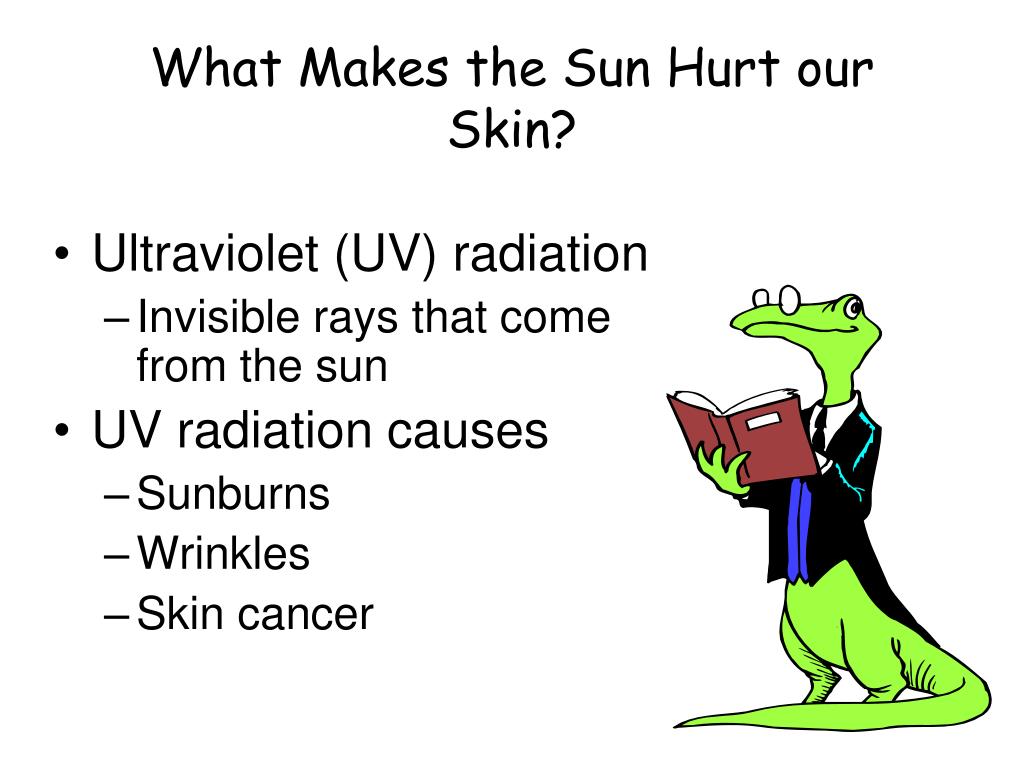 What Makes the Sun Hurt our Skin?

• Ultraviolet (UV) radiation
– Invisible rays that come from the sun
• UV radiation causes
– Sunburns
– Wrinkles
– Skin cancer